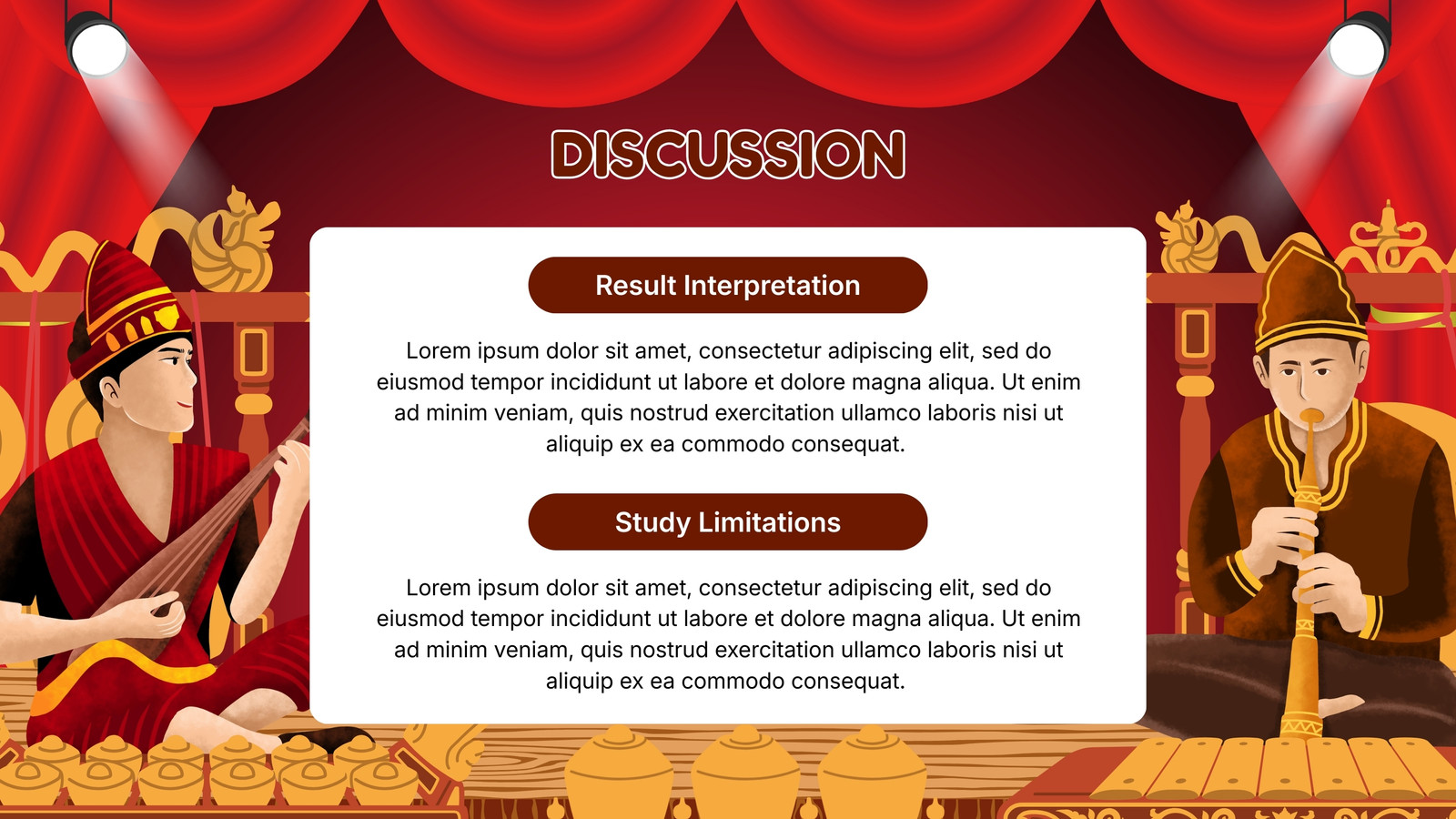 DISCUSSION

Result Interpretation

Lorem ipsum dolor sit amet, consectetur adipiscing elit, sed do eiusmod tempor incididunt ut labore et dolore magna aliqua. Ut enim ad minim veniam, quis nostrud exercitation ullamco laboris nisi ut aliquip ex ea commodo consequat.

Study Limitations

Lorem ipsum dolor sit amet, consectetur adipiscing elit, sed do eiusmod tempor incididunt ut labore et dolore magna aliqua. Ut enim ad minim veniam, quis nostrud exercitation ullamco laboris nisi ut aliquip ex ea commodo consequat.